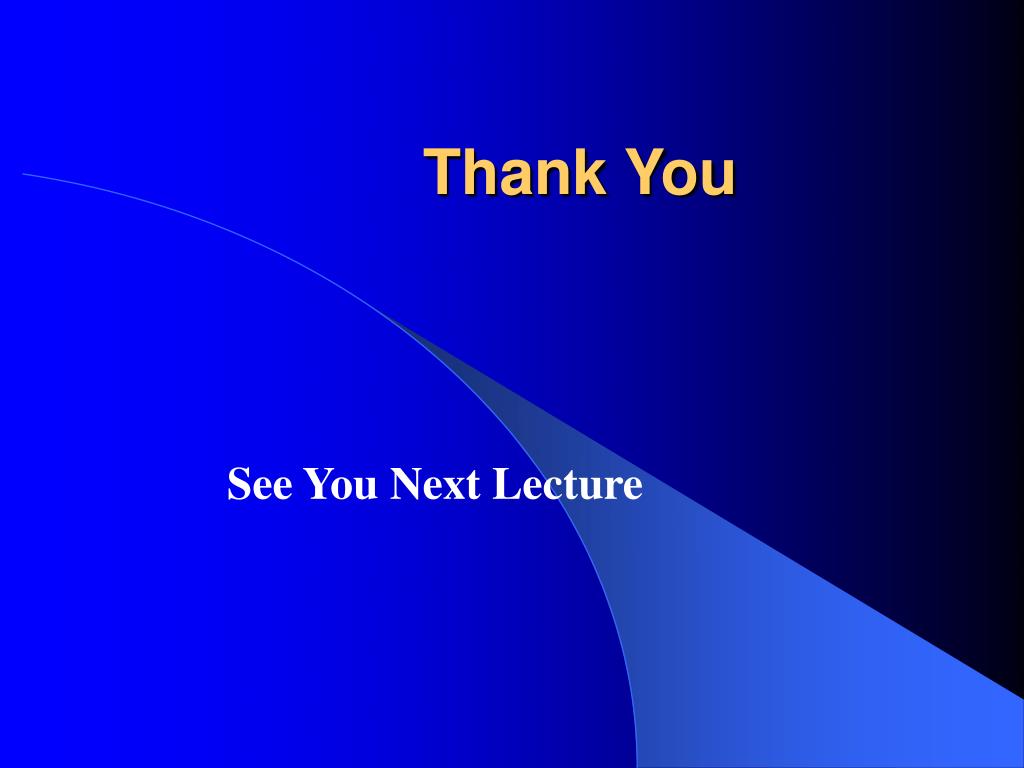 Thank You

See You Next Lecture